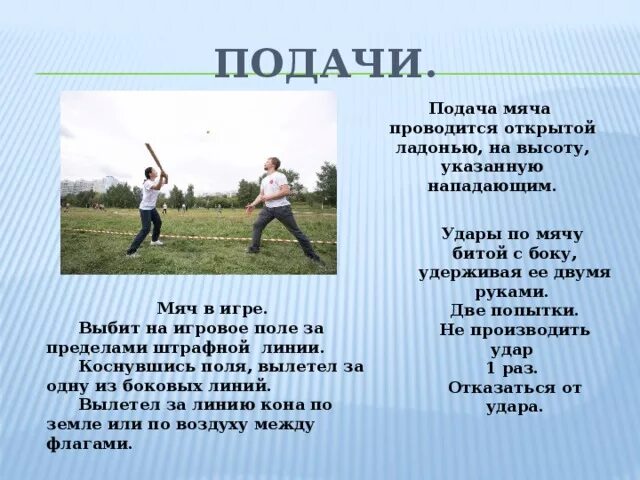 ПОДАЧИ.

Подача мяча проводится открытой ладонью, на высоту, указанную нападающим.

Удары по мячу битой с боку, удерживая ее двумя руками.
Две попытки.
Не производить удар
1 раз.
Отказаться от удара.

Мяч в игре.
Выбит на игровое поле за пределами штрафной линии.
Коснувшись поля, вылетел за одну из боковых линий.
Вылетел за линию кона по земле или по воздуху между флагами.